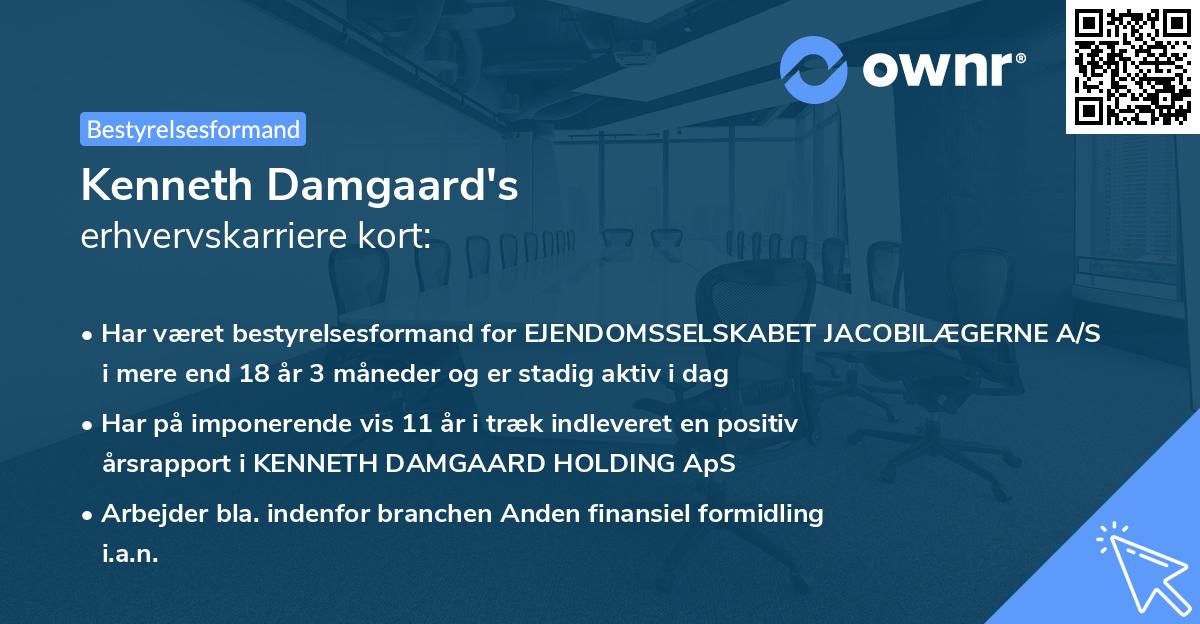 ownr®

Bestyrelsesformand

Kenneth Damgaard's
erhvervskarriere kort:

• Har været bestyrelsesformand for EJENDOMSSELSKABET JACOBILÆGERNE A/S i mere end 18 år 3 måneder og er stadig aktiv i dag

• Har på imponerende vis 11 år i træk indleveret en positiv årsrapport i KENNETH DAMGAARD HOLDING ApS

• Arbejder bla. indenfor branchen Anden finansiel formidling i.a.n.